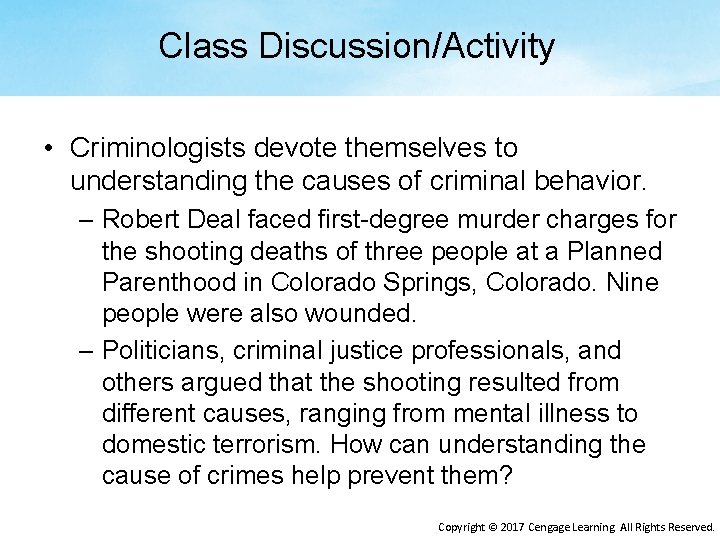 Class Discussion/Activity

• Criminologists devote themselves to understanding the causes of criminal behavior.

– Robert Deal faced first-degree murder charges for the shooting deaths of three people at a Planned Parenthood in Colorado Springs, Colorado. Nine people were also wounded.

– Politicians, criminal justice professionals, and others argued that the shooting resulted from different causes, ranging from mental illness to domestic terrorism. How can understanding the cause of crimes help prevent them?

Copyright © 2017 Cengage Learning All Rights Reserved.